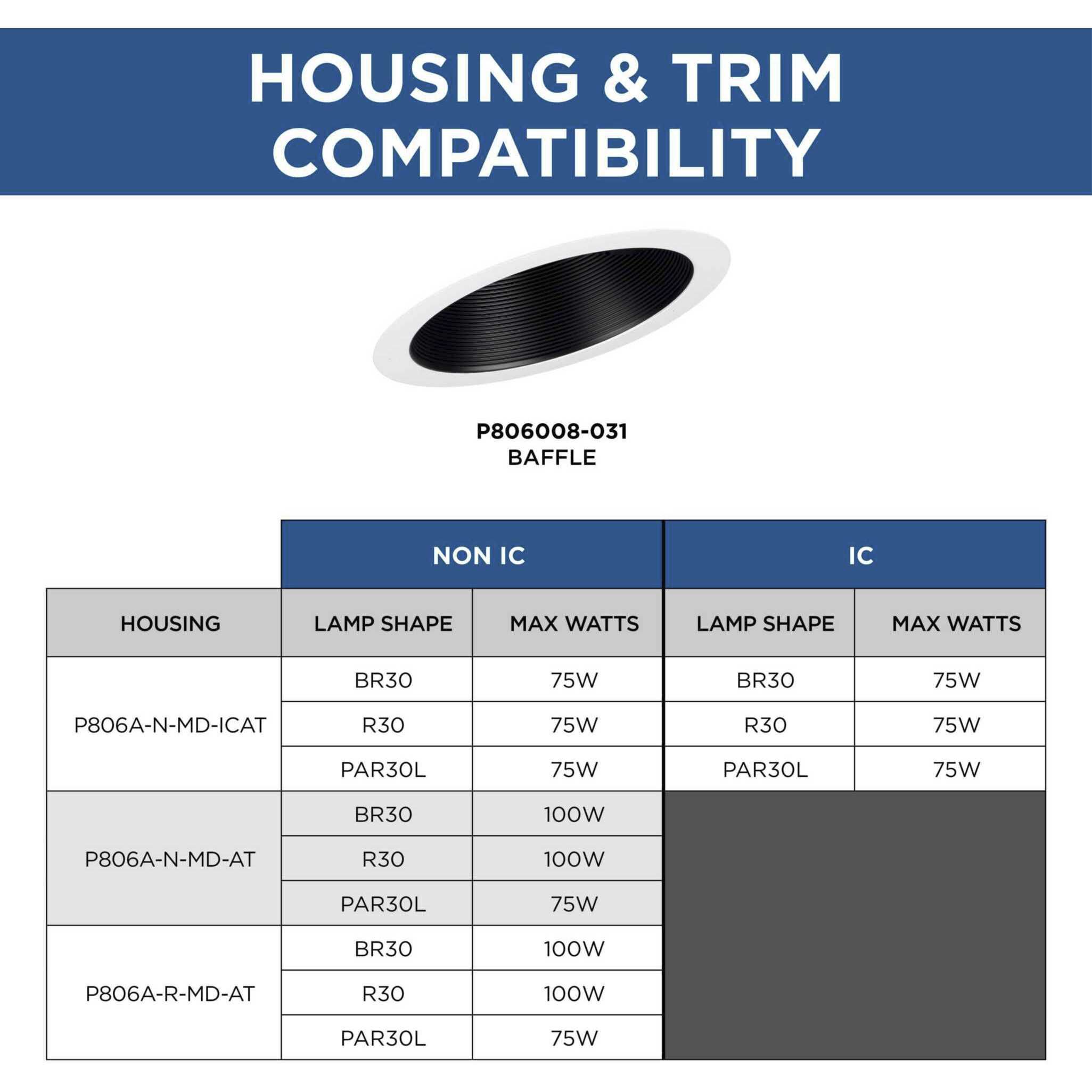 HOUSING & TRIM COMPATIBILITY

P806008-031
BAFFLE

| | NON IC | | IC | |
|---|---|---|---|---|
| HOUSING | LAMP SHAPE | MAX WATTS | LAMP SHAPE | MAX WATTS |
| P806A-N-MD-ICAT | BR30 | 75W | BR30 | 75W |
| | R30 | 75W | R30 | 75W |
| | PAR30L | 75W | PAR30L | 75W |
| P806A-N-MD-AT | BR30 | 100W | | |
| | R30 | 100W | | |
| | PAR30L | 75W | | |
| P806A-R-MD-AT | BR30 | 100W | | |
| | R30 | 100W | | |
| | PAR30L | 75W | | |